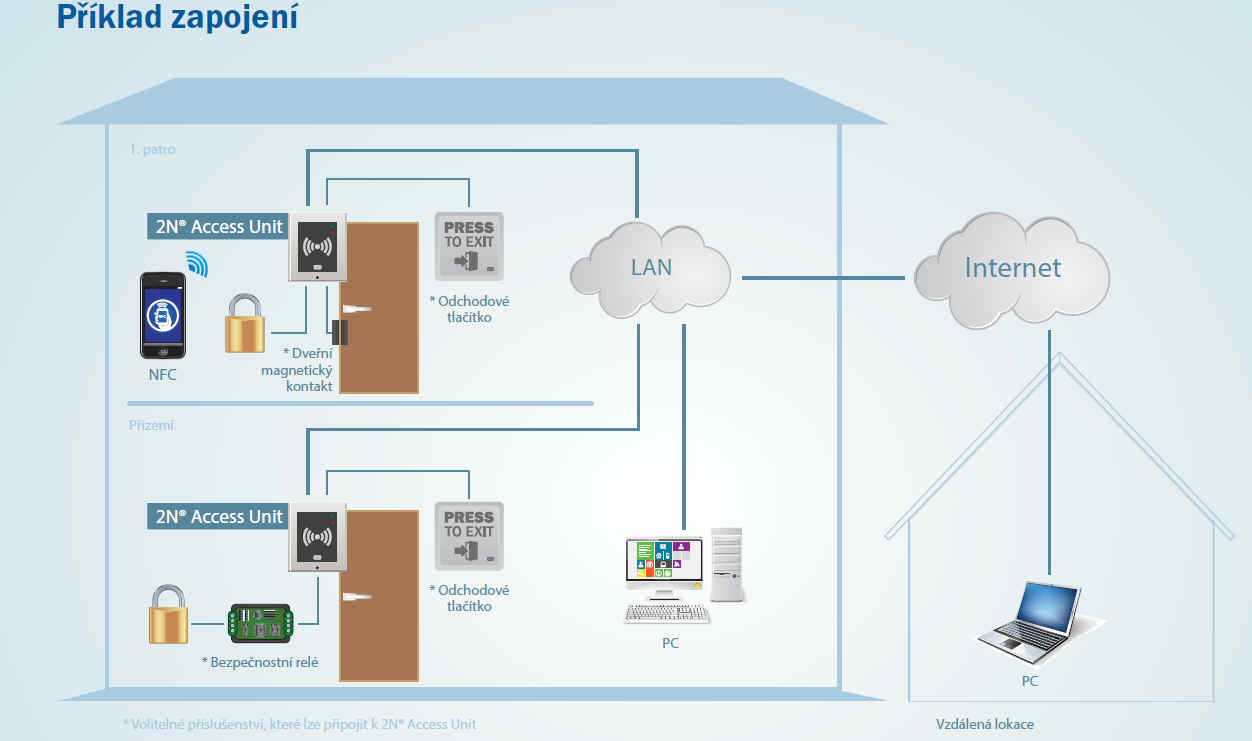 Příklad zapojení

1. patro

2N® Access Unit

PRESS TO EXIT

* Odchodové tlačítko

LAN

Internet

NFC

* Dveřní magnetický kontakt

Přízemí

2N® Access Unit

PRESS TO EXIT

* Odchodové tlačítko

* Bezpečnostní relé

PC

PC

* Volitelné příslušenství, které lze připojit k 2N® Access Unit

Vzdálená lokace